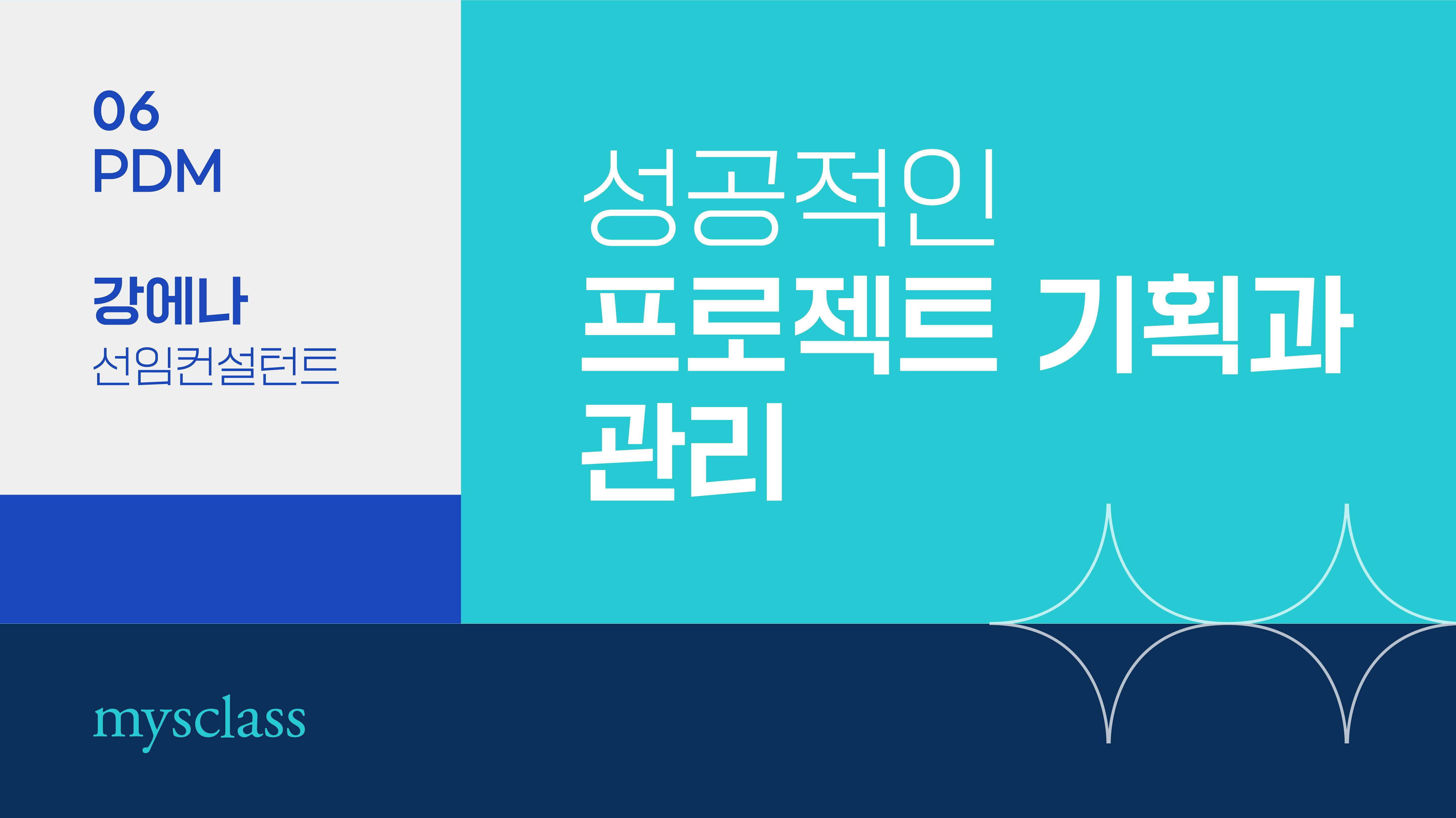 06
PDM

강에나
선임컨설턴트

성공적인
프로젝트 기획과
관리

mysclass